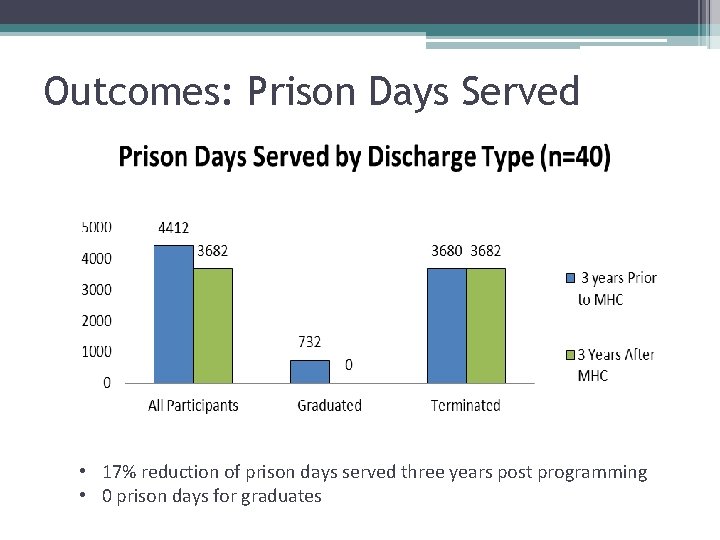 Outcomes: Prison Days Served

Prison Days Served by Discharge Type (n=40)

5000
4000
3000
2000
1000
0

4412
3682
732
0
3680
3682

All Participants
Graduated
Terminated

3 years Prior to MHC
3 Years After MHC

• 17% reduction of prison days served three years post programming
• 0 prison days for graduates